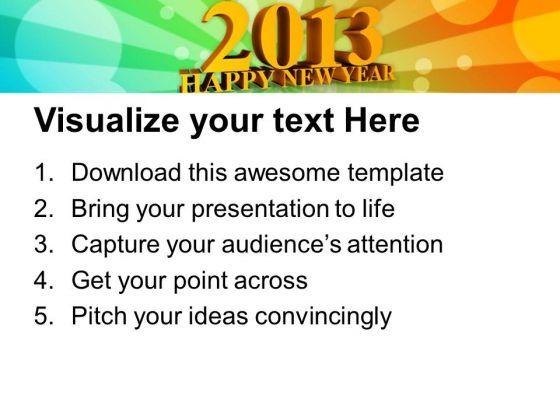 2013
HAPPY NEW YEAR

Visualize your text Here

1. Download this awesome template
2. Bring your presentation to life
3. Capture your audience's attention
4. Get your point across
5. Pitch your ideas convincingly